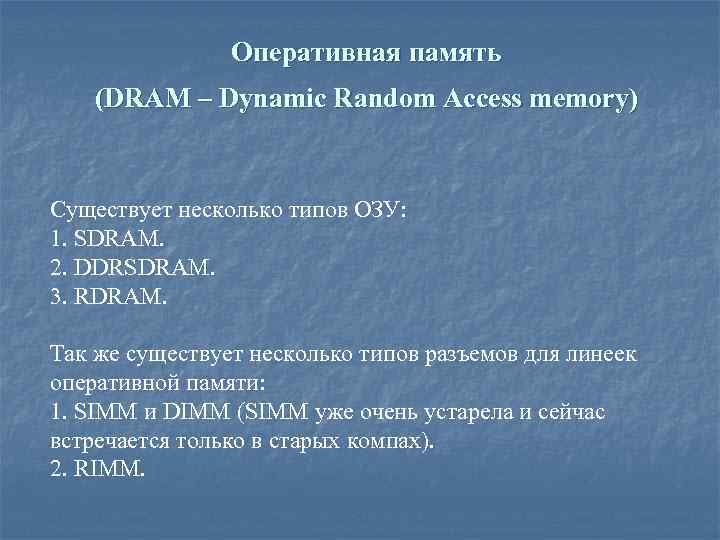 Оперативная память
(DRAM – Dynamic Random Access memory)

Существует несколько типов ОЗУ:
1. SDRAM.
2. DDRSDRAM.
3. RDRAM.

Так же существует несколько типов разъемов для линеек оперативной памяти:
1. SIMM и DIMM (SIMM уже очень устарела и сейчас встречается только в старых компах).
2. RIMM.